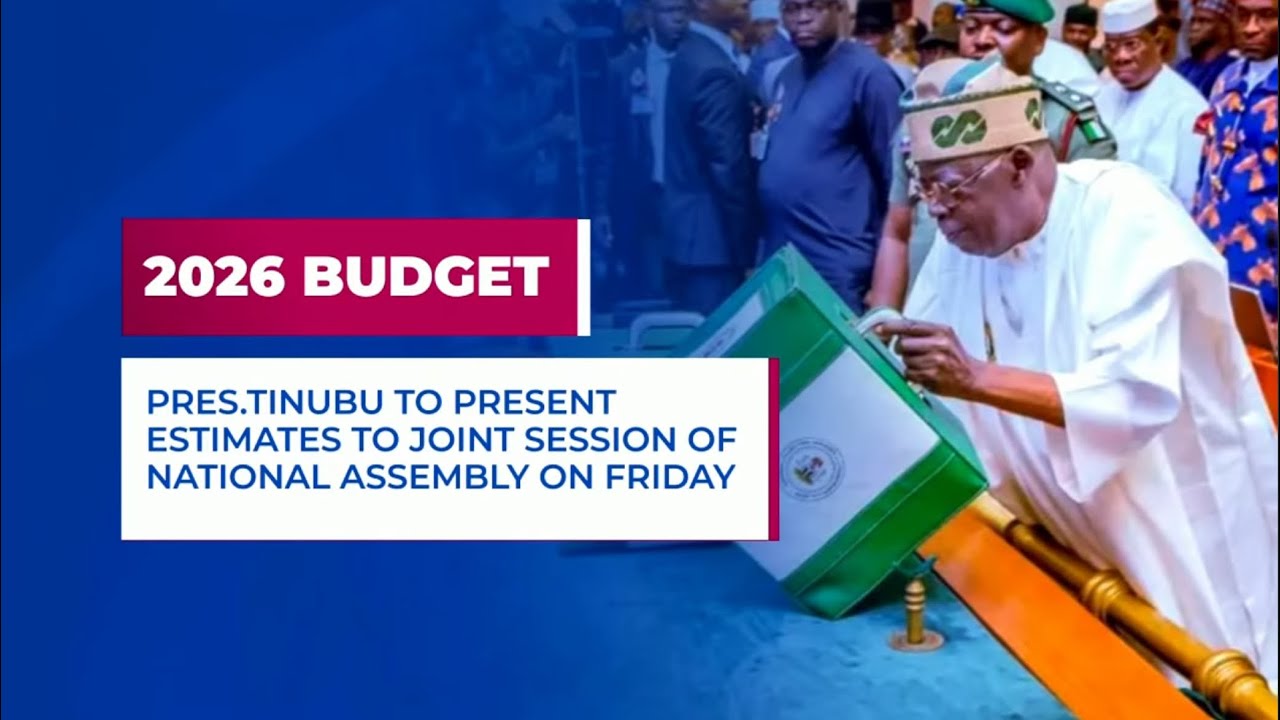 2026 BUDGET

PRES.TINUBU TO PRESENT ESTIMATES TO JOINT SESSION OF NATIONAL ASSEMBLY ON FRIDAY